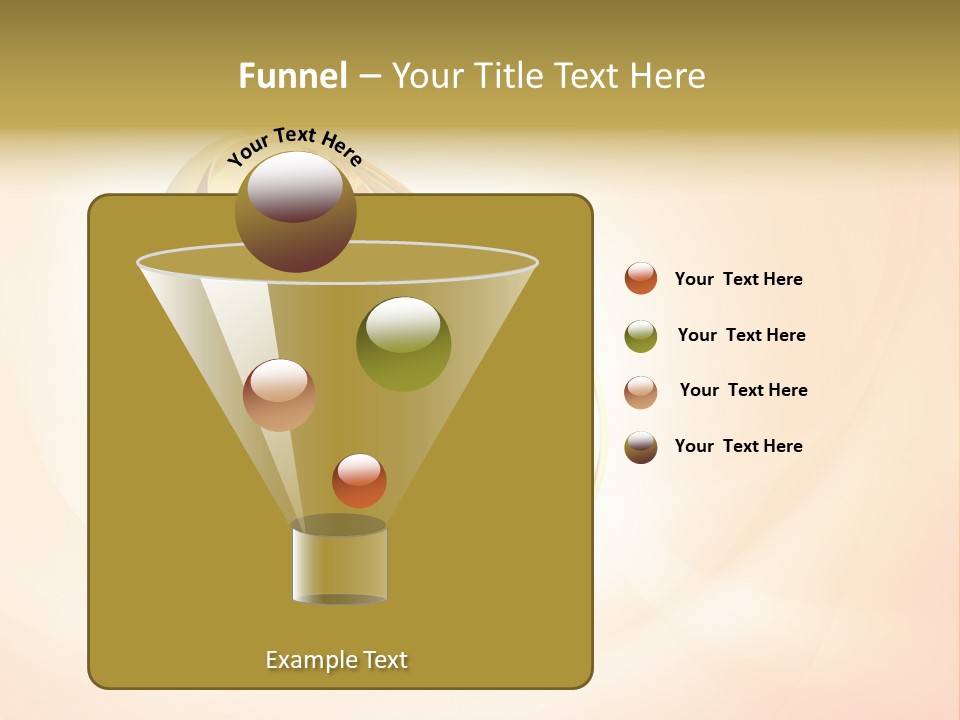 Funnel – Your Title Text Here

Your Text Here

Your  Text Here

Your  Text Here

Your  Text Here

Your  Text Here

Example Text